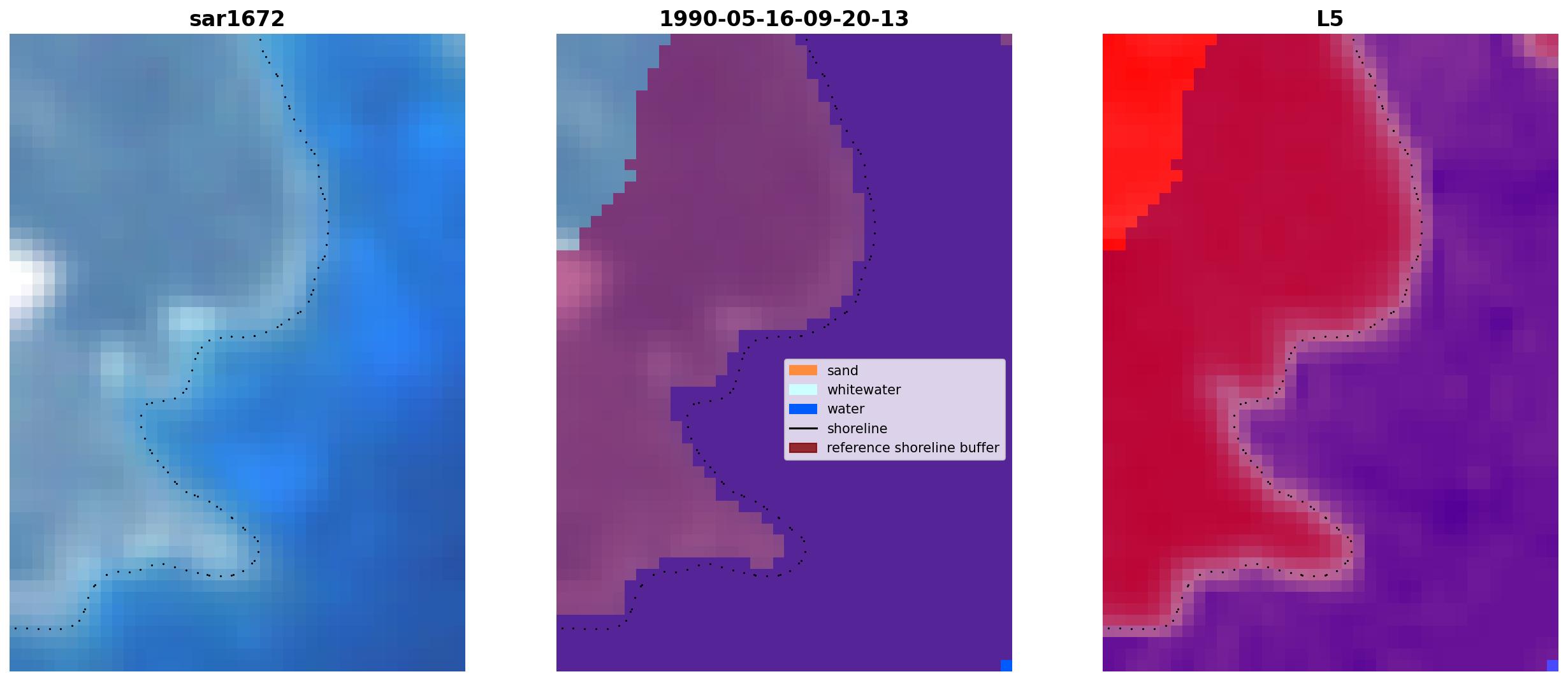 sar1672

1990-05-16-09-20-13

sand
whitewater
water
shoreline
reference shoreline buffer

L5